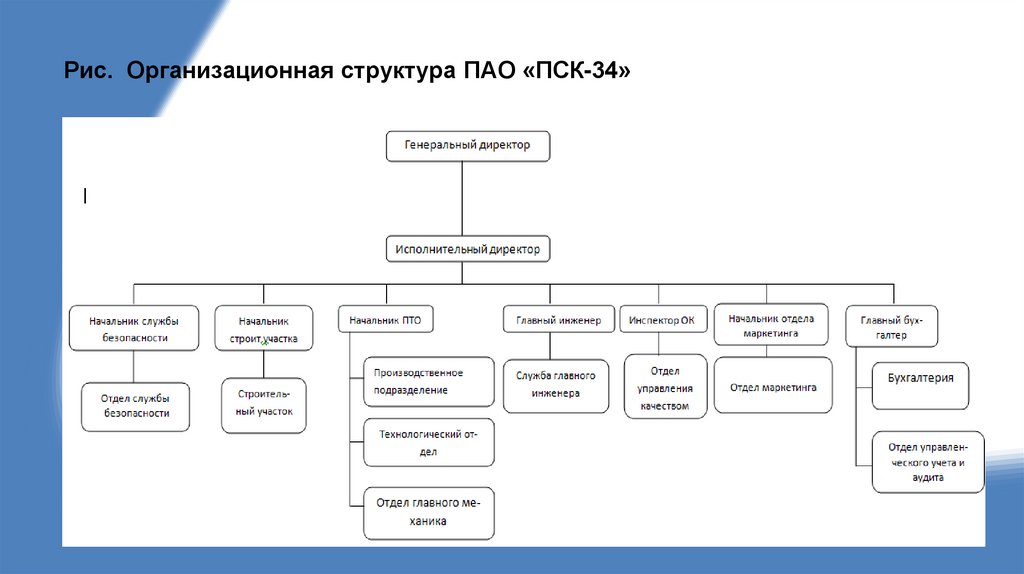 Рис. Организационная структура ПАО «ПСК-34»

Генеральный директор

Исполнительный директор

Начальник службы безопасности

Отдел службы безопасности

Начальник строит.участка

Строительный участок

Начальник ПТО

Производственное подразделение

Технологический отдел

Отдел главного механика

Главный инженер

Служба главного инженера

Инспектор ОК

Отдел управления качеством

Начальник отдела маркетинга

Отдел маркетинга

Главный бухгалтер

Бухгалтерия

Отдел управленческого учета и аудита